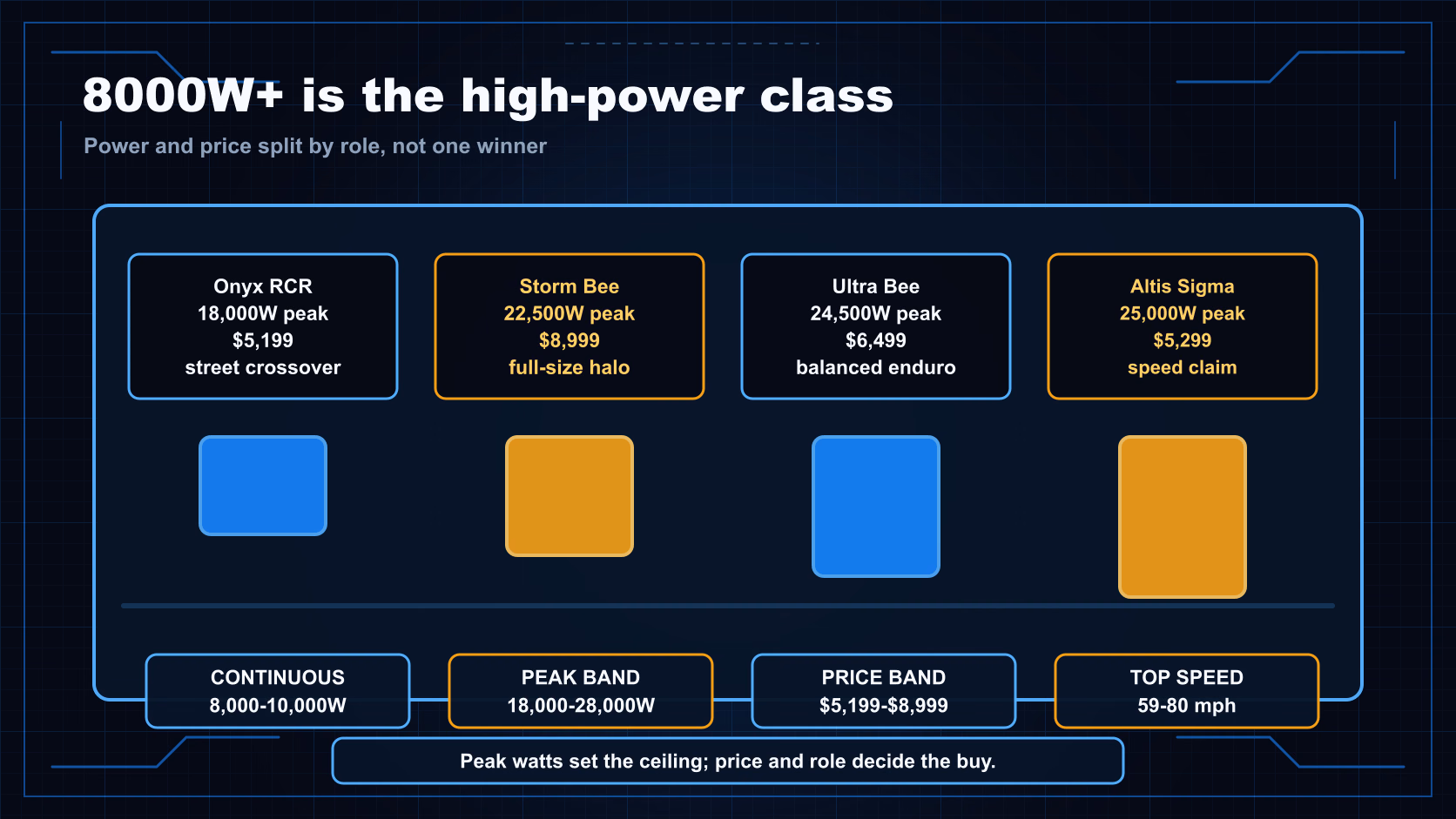 8000W+ is the high-power class

Power and price split by role, not one winner

Onyx RCR
18,000W peak
$5,199
street crossover

Storm Bee
22,500W peak
$8,999
full-size halo

Ultra Bee
24,500W peak
$6,499
balanced enduro

Altis Sigma
25,000W peak
$5,299
speed claim

CONTINUOUS
8,000-10,000W

PEAK BAND
18,000-28,000W

PRICE BAND
$5,199-$8,999

TOP SPEED
59-80 mph

Peak watts set the ceiling; price and role decide the buy.